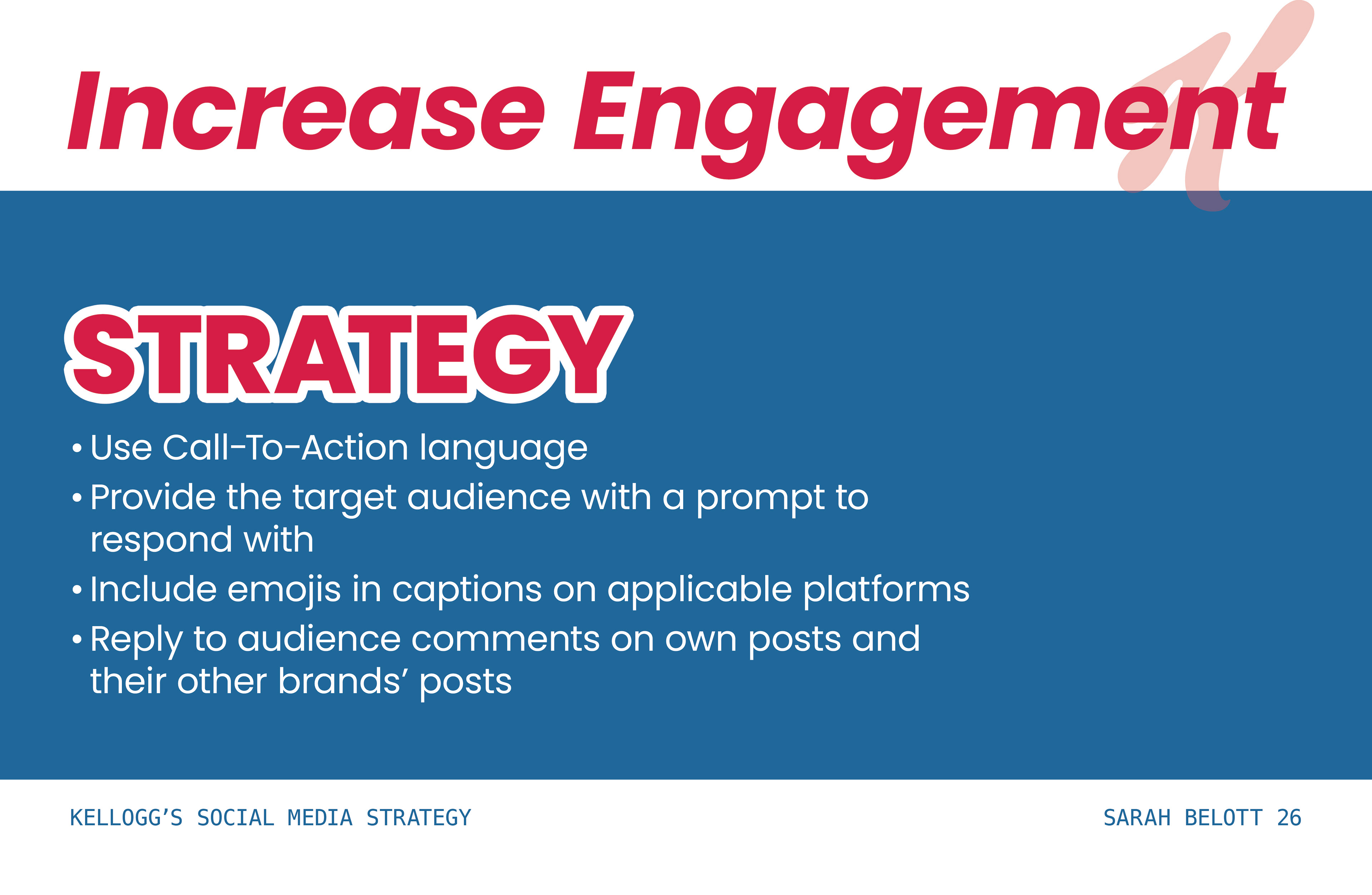 Increase Engagement

STRATEGY

• Use Call-To-Action language
• Provide the target audience with a prompt to respond with
• Include emojis in captions on applicable platforms
• Reply to audience comments on own posts and their other brands' posts

KELLOGG'S SOCIAL MEDIA STRATEGY

SARAH BELOTT 26